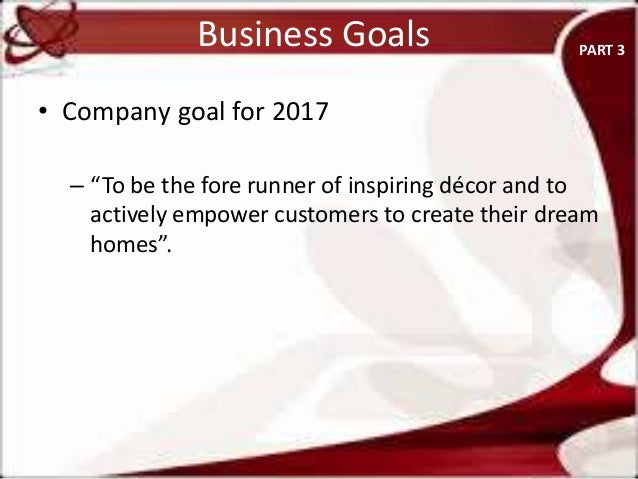 Business Goals

PART 3

• Company goal for 2017

– “To be the fore runner of inspiring décor and to actively empower customers to create their dream homes”.